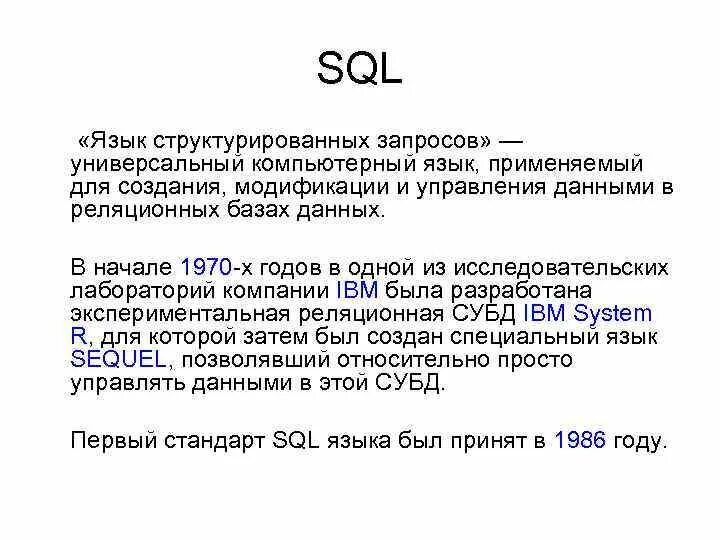 SQL

«Язык структурированных запросов» — универсальный компьютерный язык, применяемый для создания, модификации и управления данными в реляционных базах данных.

В начале 1970-х годов в одной из исследовательских лабораторий компании IBM была разработана экспериментальная реляционная СУБД IBM System R, для которой затем был создан специальный язык SEQUEL, позволявший относительно просто управлять данными в этой СУБД.

Первый стандарт SQL языка был принят в 1986 году.